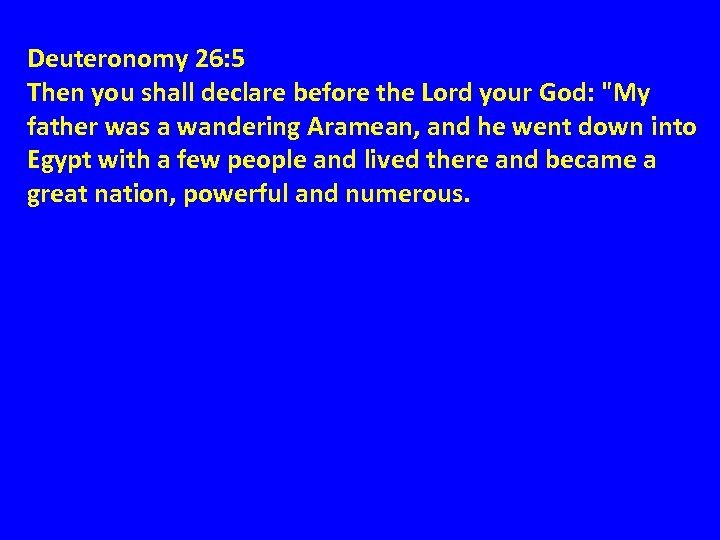 Deuteronomy 26:5
Then you shall declare before the Lord your God: "My father was a wandering Aramean, and he went down into Egypt with a few people and lived there and became a great nation, powerful and numerous.